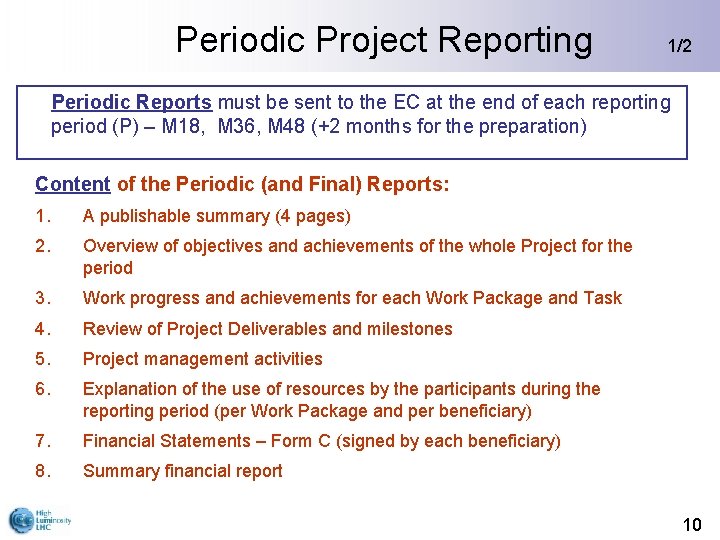 Periodic Project Reporting 1/2

Periodic Reports must be sent to the EC at the end of each reporting period (P) – M18, M36, M48 (+2 months for the preparation)

Content of the Periodic (and Final) Reports:

1. A publishable summary (4 pages)
2. Overview of objectives and achievements of the whole Project for the period
3. Work progress and achievements for each Work Package and Task
4. Review of Project Deliverables and milestones
5. Project management activities
6. Explanation of the use of resources by the participants during the reporting period (per Work Package and per beneficiary)
7. Financial Statements – Form C (signed by each beneficiary)
8. Summary financial report

High Luminosity LHC

10